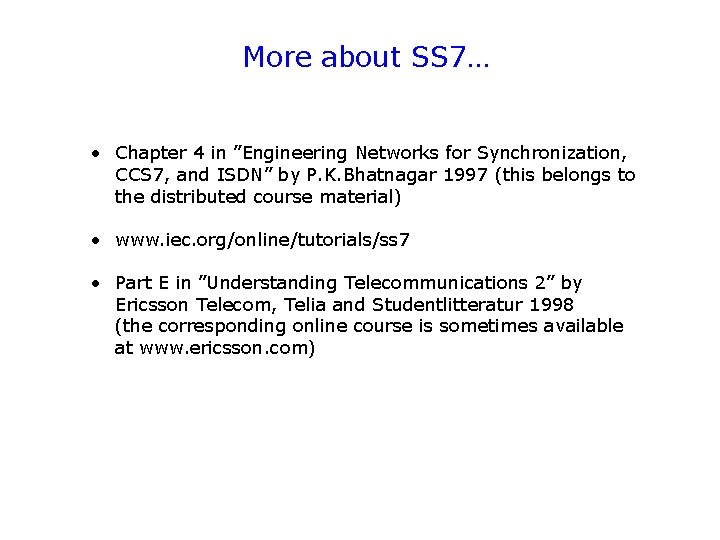 More about SS7…

• Chapter 4 in ”Engineering Networks for Synchronization, CCS7, and ISDN” by P.K.Bhatnagar 1997 (this belongs to the distributed course material)

• www.iec.org/online/tutorials/ss7

• Part E in ”Understanding Telecommunications 2” by Ericsson Telecom, Telia and Studentlitteratur 1998
(the corresponding online course is sometimes available at www.ericsson.com)